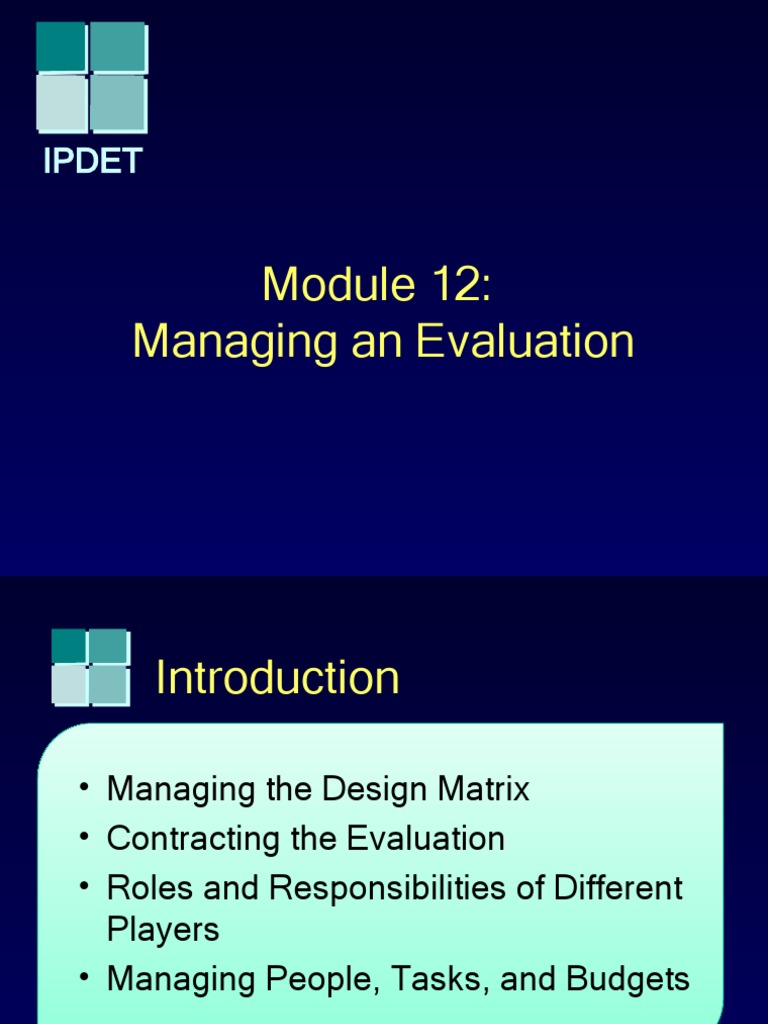 IPDET

Module 12:
Managing an Evaluation

Introduction

• Managing the Design Matrix
• Contracting the Evaluation
• Roles and Responsibilities of Different Players
• Managing People, Tasks, and Budgets